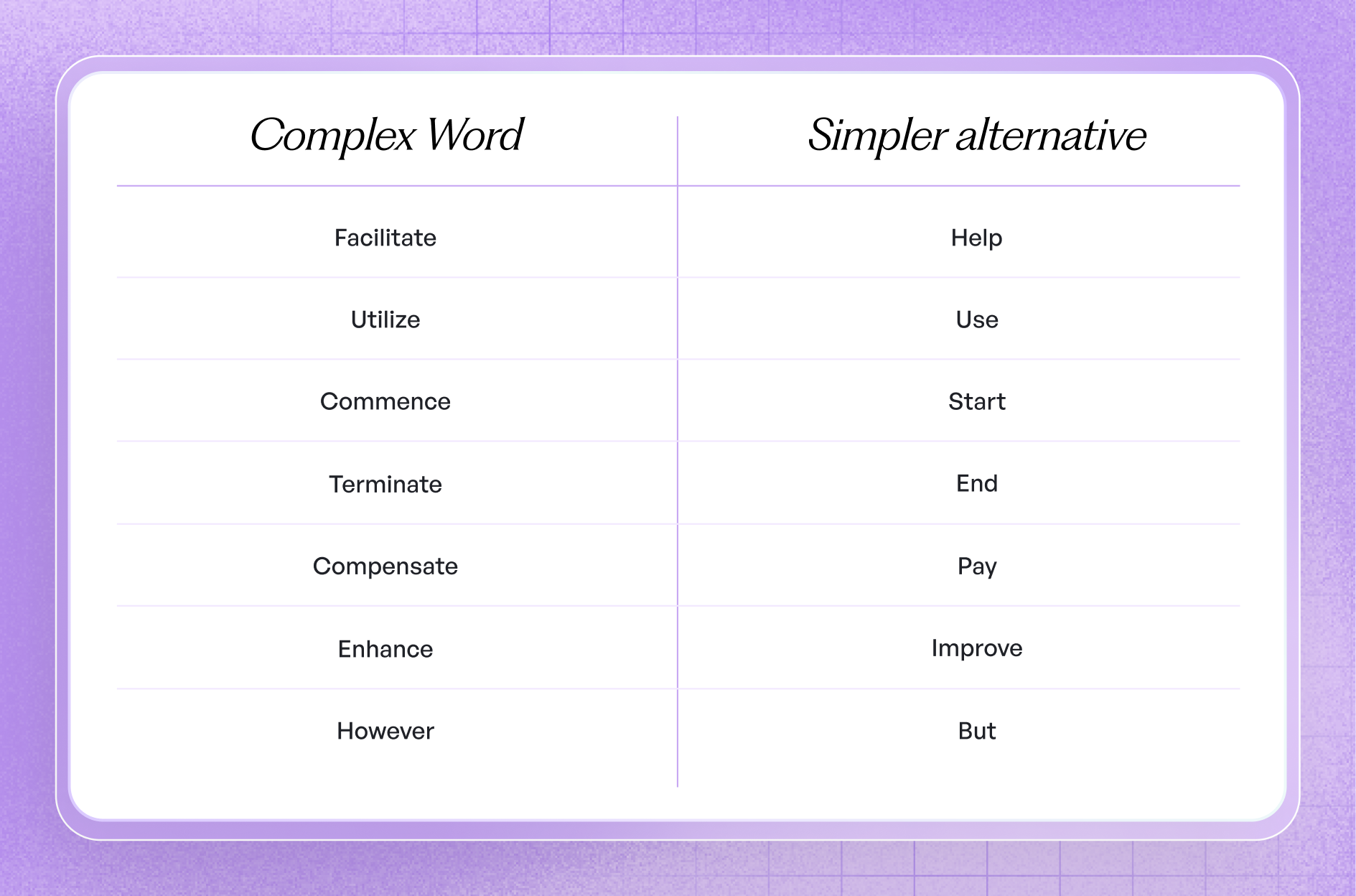 | Complex Word | Simpler alternative |
|---|---|
| Facilitate | Help |
| Utilize | Use |
| Commence | Start |
| Terminate | End |
| Compensate | Pay |
| Enhance | Improve |
| However | But |